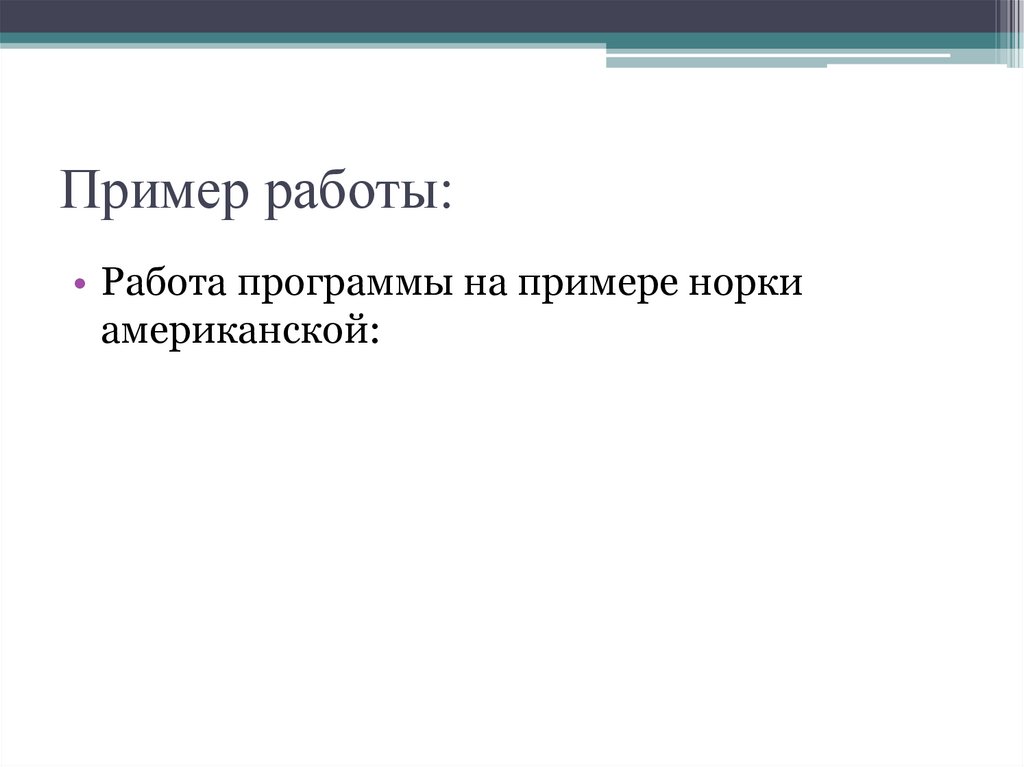 Пример работы:

• Работа программы на примере норки американской: